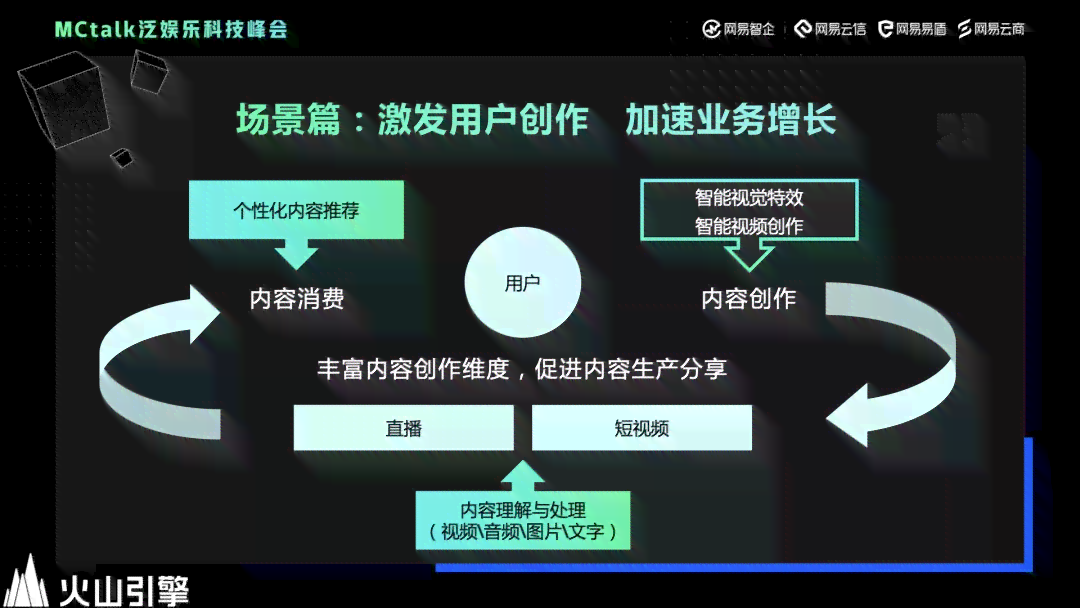 MCtalk泛娱乐科技峰会

网易智企 | 网易云信 网易易盾 网易云商

场景篇：激发用户创作 加速业务增长

个性化内容推荐

智能视觉特效
智能视频创作

内容消费

用户

内容创作

丰富内容创作维度，促进内容生产分享

直播

短视频

内容理解与处理
（视频\音频\图片\文字）

火山引擎